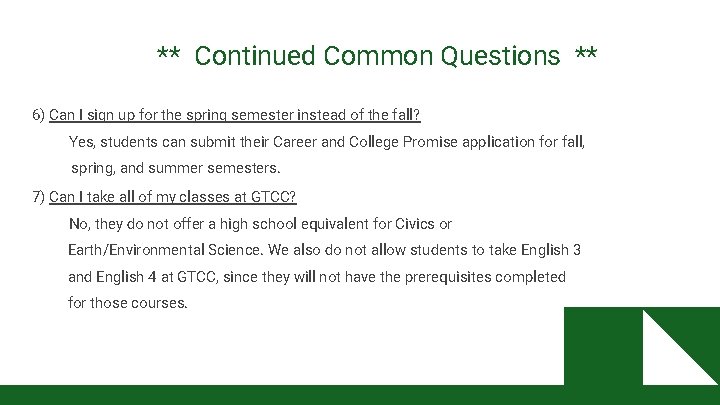 ** Continued Common Questions **

6) Can I sign up for the spring semester instead of the fall?

Yes, students can submit their Career and College Promise application for fall, spring, and summer semesters.

7) Can I take all of my classes at GTCC?

No, they do not offer a high school equivalent for Civics or Earth/Environmental Science. We also do not allow students to take English 3 and English 4 at GTCC, since they will not have the prerequisites completed for those courses.